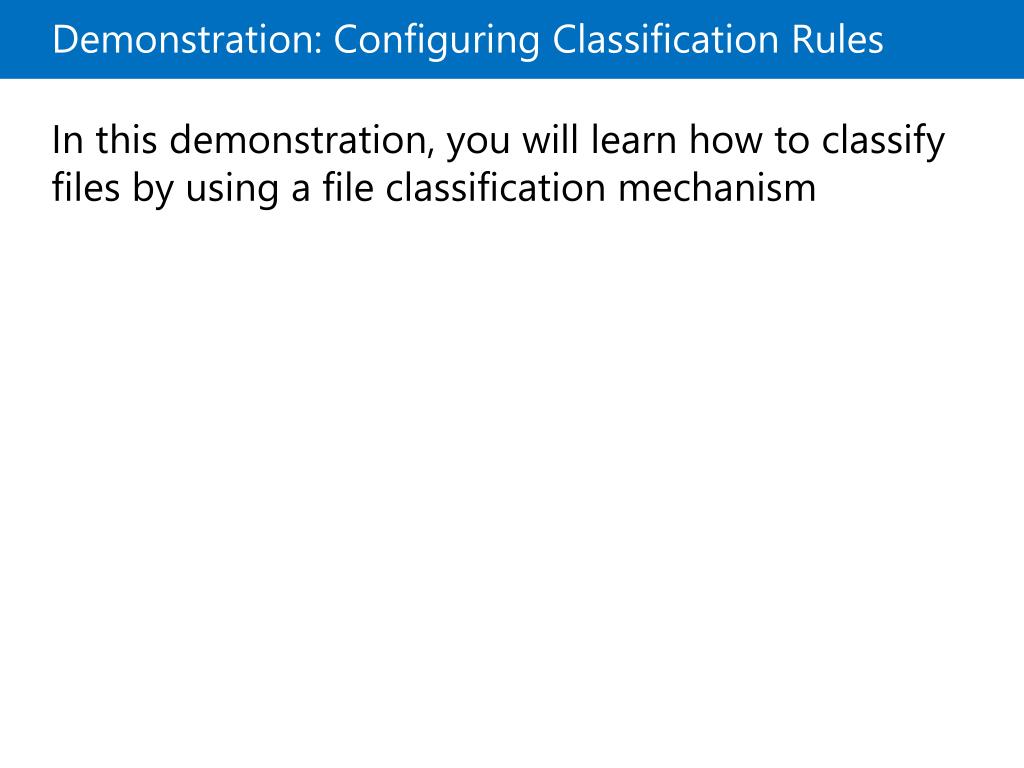 Demonstration: Configuring Classification Rules

In this demonstration, you will learn how to classify files by using a file classification mechanism